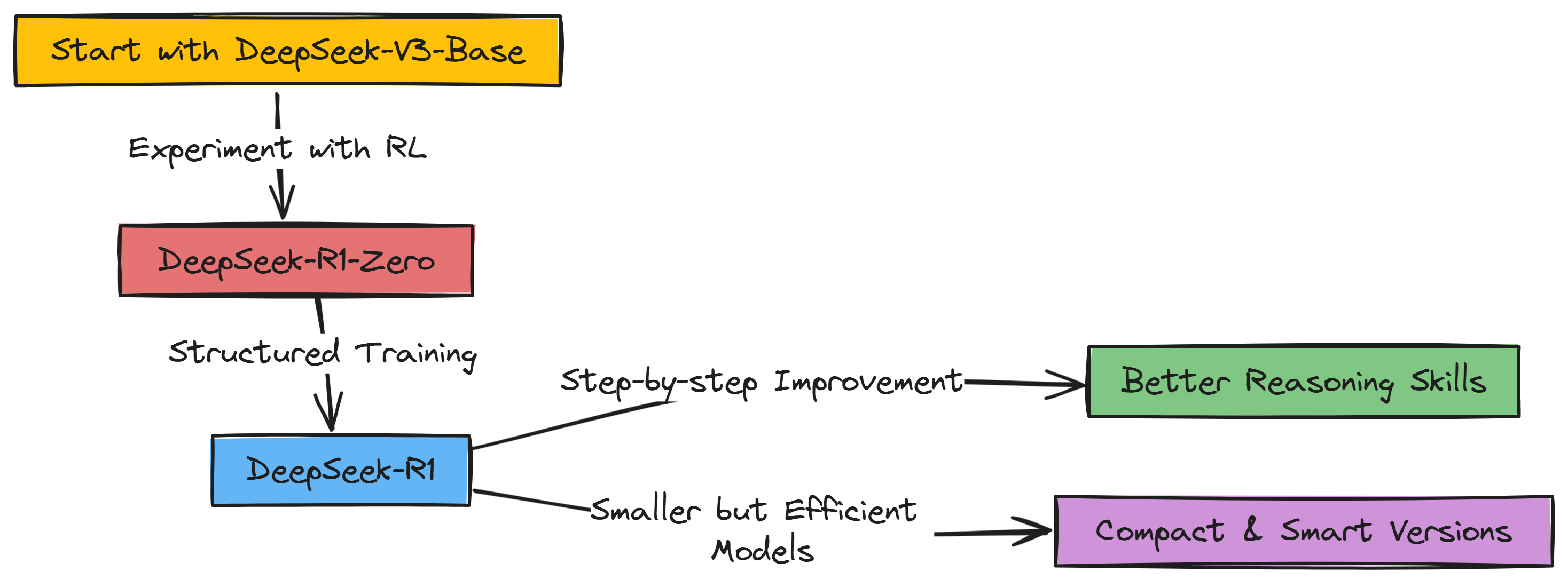 Start with DeepSeek-V3-Base

Experiment with RL

DeepSeek-R1-Zero

Structured Training

DeepSeek-R1

Step-by-step Improvement

Better Reasoning Skills

Smaller but Efficient Models

Compact & Smart Versions